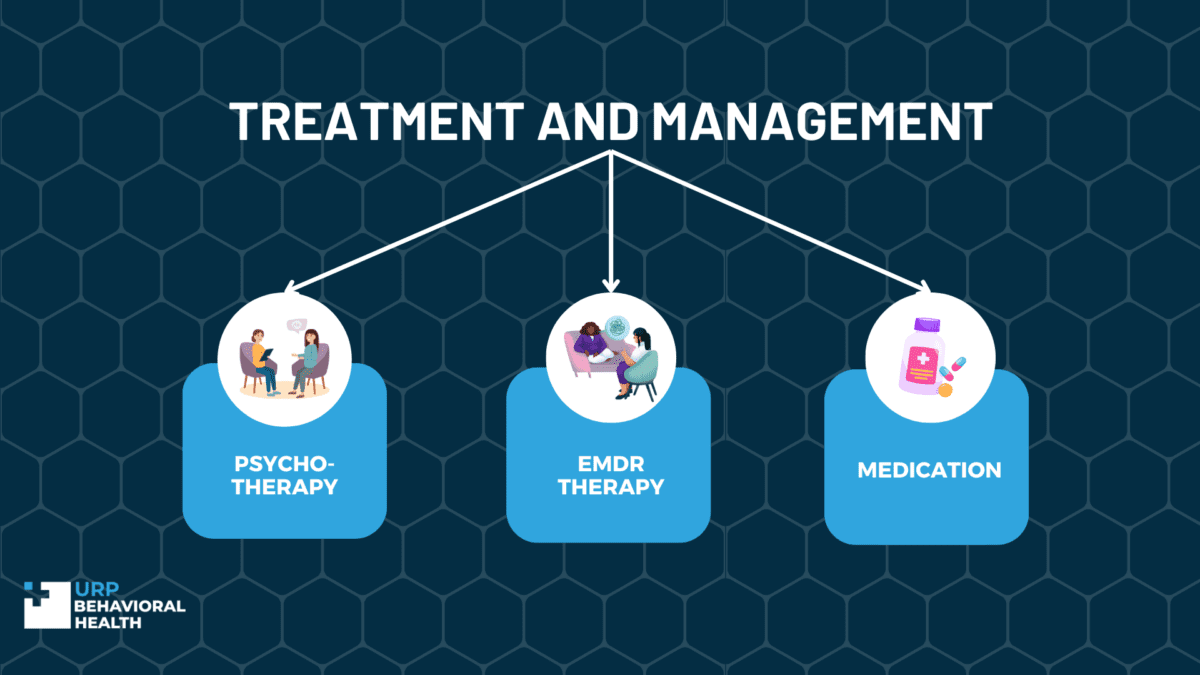 TREATMENT AND MANAGEMENT

PSYCHO-THERAPY

EMDR THERAPY

MEDICATION

URP BEHAVIORAL HEALTH